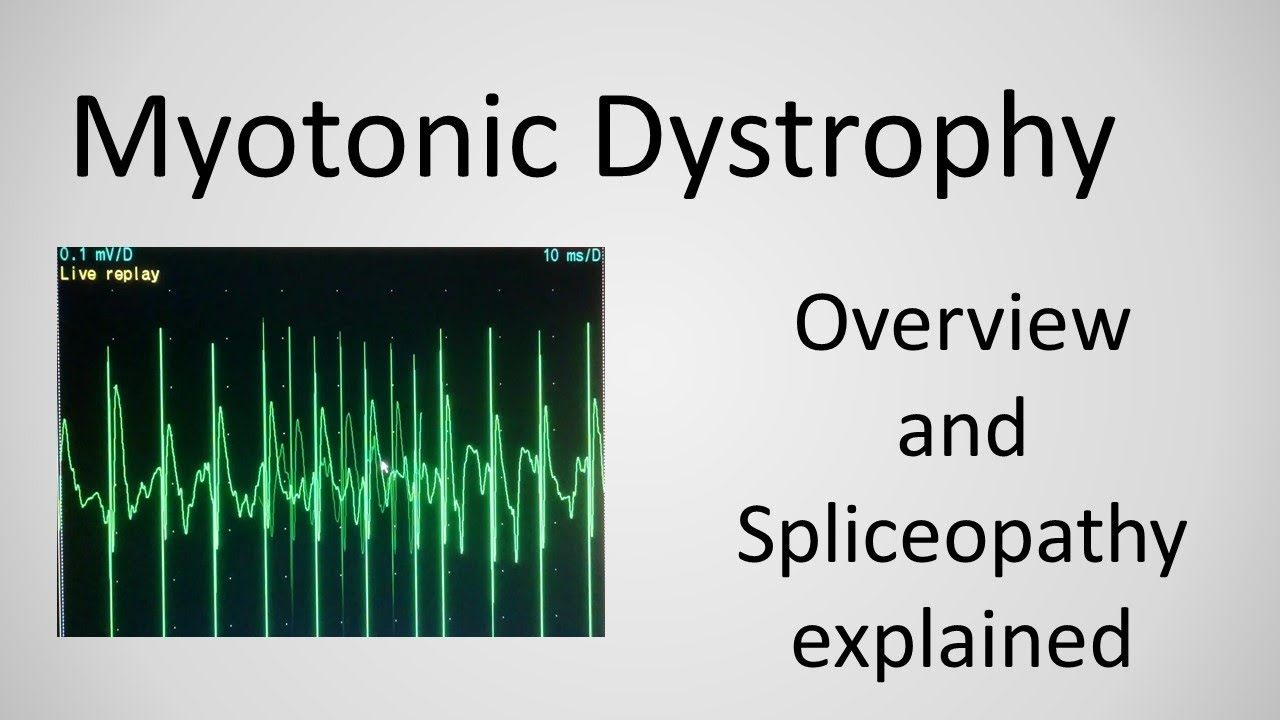 Myotonic Dystrophy

0.1 mV/D
Live replay
10 ms/D

Overview
and
Spliceopathy
explained